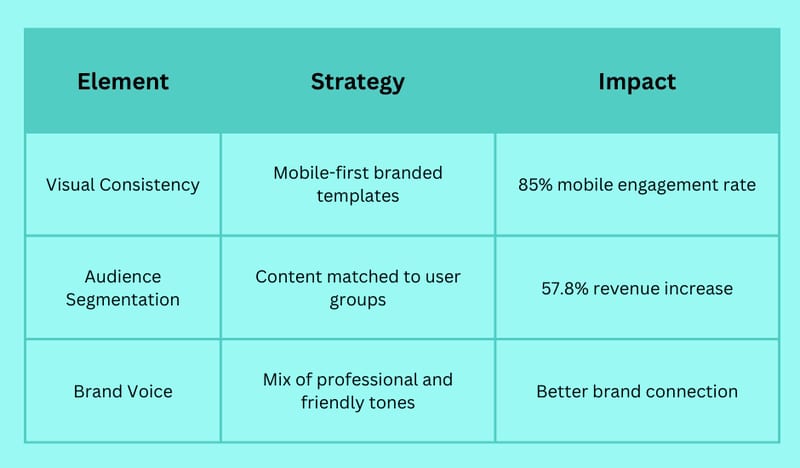 | Element | Strategy | Impact |
|---|---|---|
| Visual Consistency | Mobile-first branded templates | 85% mobile engagement rate |
| Audience Segmentation | Content matched to user groups | 57.8% revenue increase |
| Brand Voice | Mix of professional and friendly tones | Better brand connection |